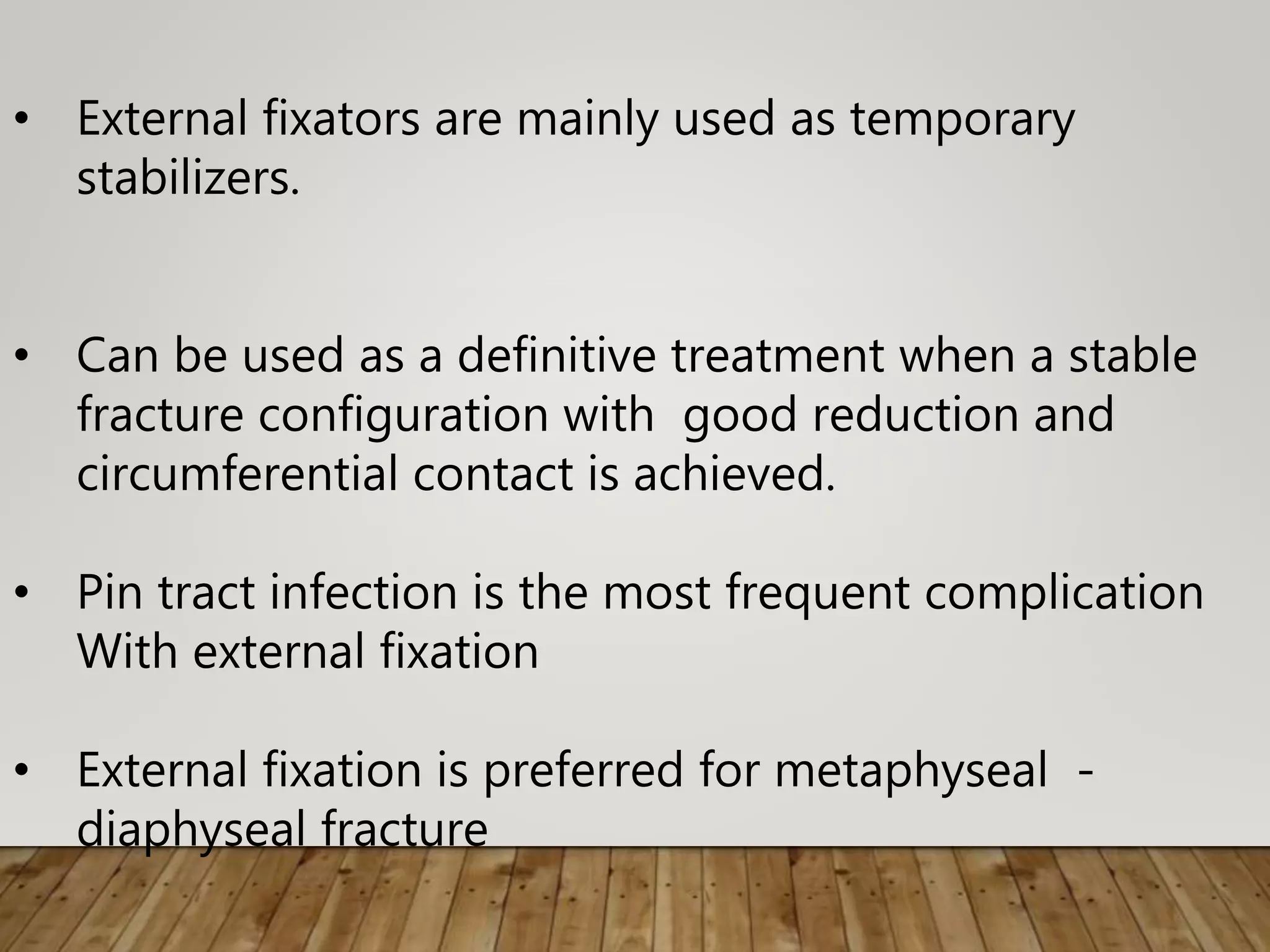 • External fixators are mainly used as temporary stabilizers.

• Can be used as a definitive treatment when a stable fracture configuration with good reduction and circumferential contact is achieved.

• Pin tract infection is the most frequent complication With external fixation

• External fixation is preferred for metaphyseal - diaphyseal fracture